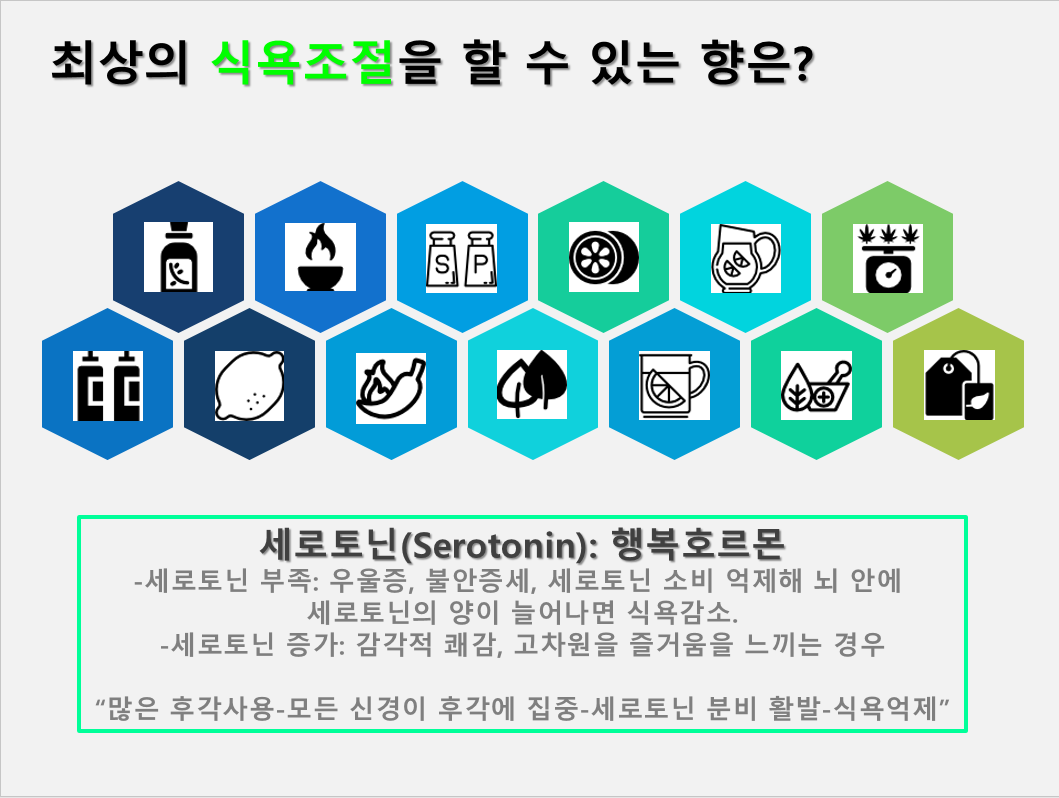 최상의 식욕조절을 할 수 있는 향은?

S P

세로토닌(Serotonin): 행복호르몬
-세로토닌 부족: 우울증, 불안증세, 세로토닌 소비 억제해 뇌 안에 세로토닌의 양이 늘어나면 식욕감소.
-세로토닌 증가: 감각적 쾌감, 고차원을 즐거움을 느끼는 경우

“많은 후각사용-모든 신경이 후각에 집중-세로토닌 분비 활발-식욕억제”